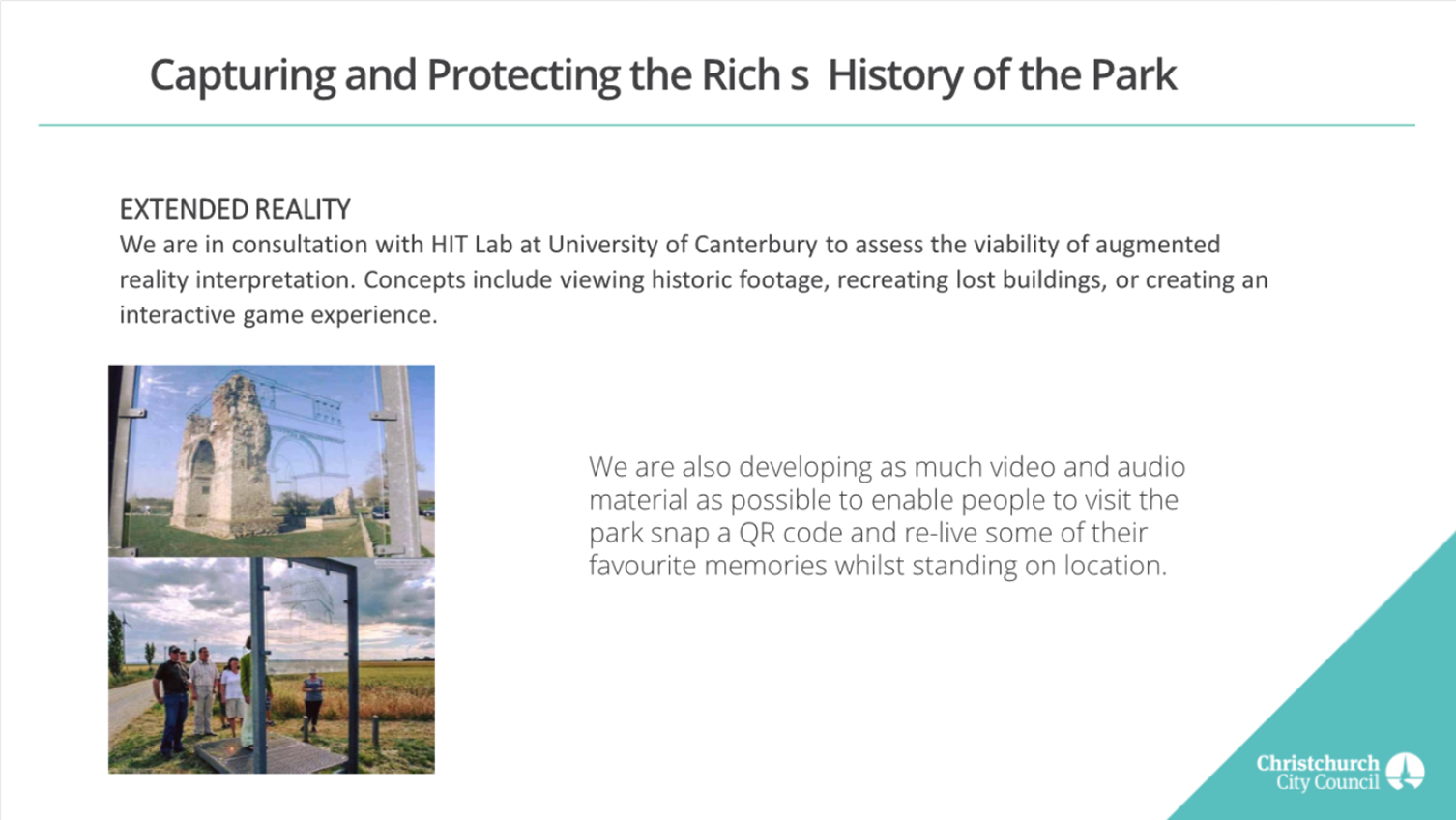 Capturing and Protecting the Rich s History of the Park

EXTENDED REALITY
We are in consultation with HIT Lab at University of Canterbury to assess the viability of augmented reality interpretation. Concepts include viewing historic footage, recreating lost buildings, or creating an interactive game experience.

We are also developing as much video and audio material as possible to enable people to visit the park snap a QR code and re-live some of their favourite memories whilst standing on location.

Christchurch City Council